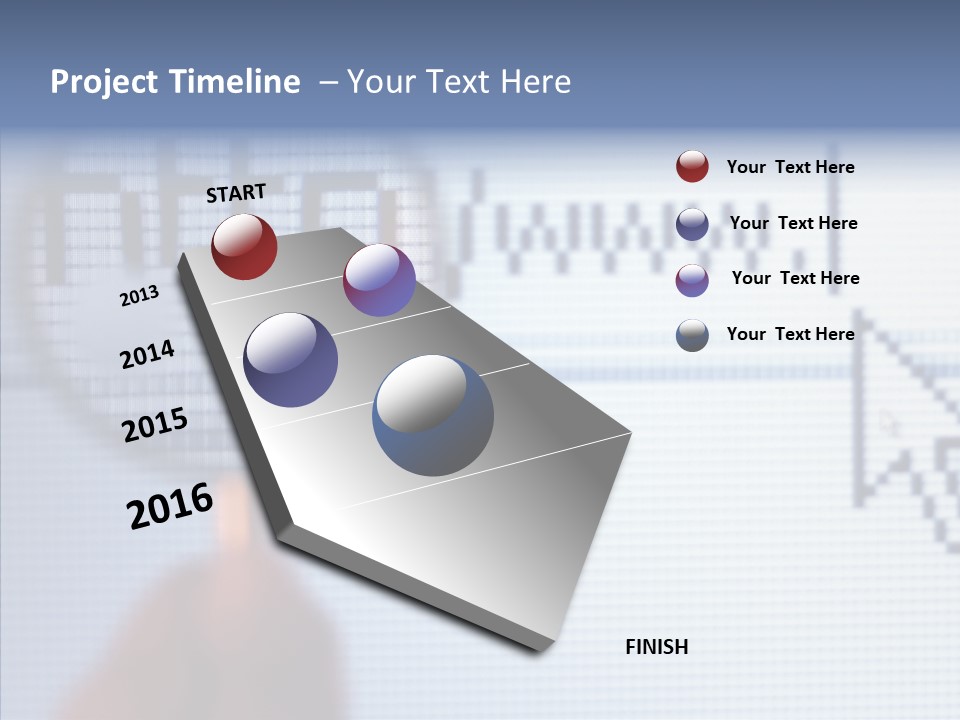 Project Timeline – Your Text Here

START

2013

2014

2015

2016

FINISH

Your Text Here

Your Text Here

Your Text Here

Your Text Here